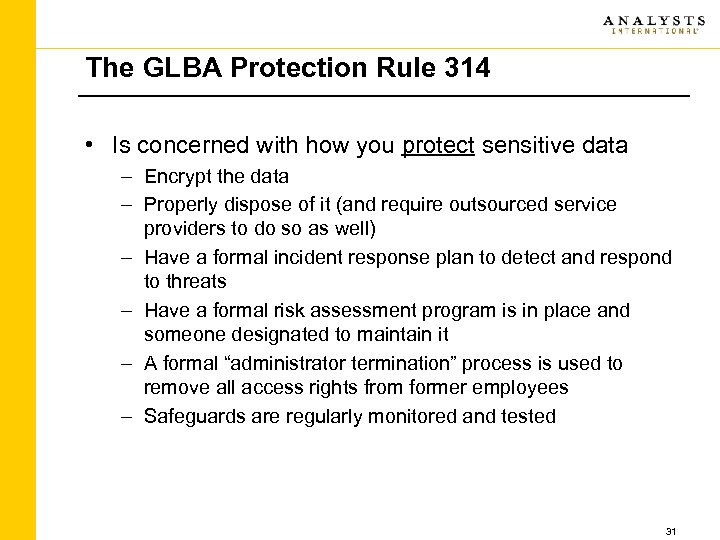 ANALYSTS INTERNATIONAL

The GLBA Protection Rule 314

• Is concerned with how you protect sensitive data
– Encrypt the data
– Properly dispose of it (and require outsourced service providers to do so as well)
– Have a formal incident response plan to detect and respond to threats
– Have a formal risk assessment program is in place and someone designated to maintain it
– A formal “administrator termination” process is used to remove all access rights from former employees
– Safeguards are regularly monitored and tested

31